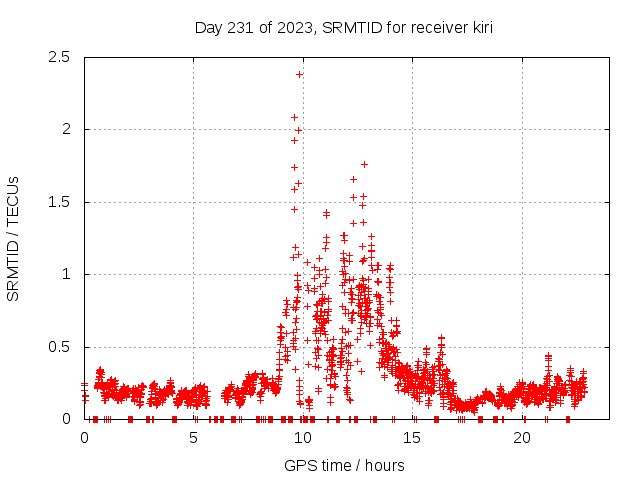 Day 231 of 2023, SRMTID for receiver kiri

SRMTID / TECUs

2.5
2
1.5
1
0.5
0

0
5
10
15
20

GPS time / hours